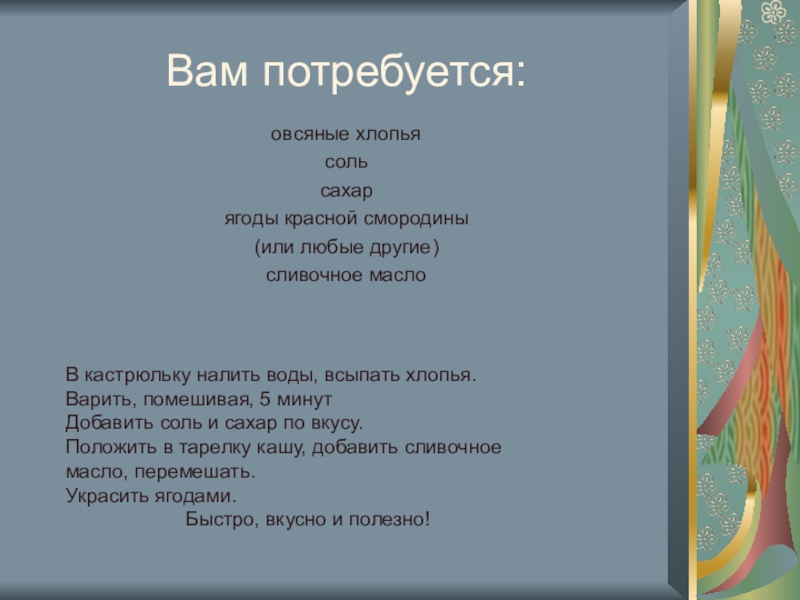 Вам потребуется:

овсяные хлопья
соль
сахар
ягоды красной смородины
(или любые другие)
сливочное масло

В кастрюльку налить воды, всыпать хлопья.
Варить, помешивая, 5 минут
Добавить соль и сахар по вкусу.
Положить в тарелку кашу, добавить сливочное масло, перемешать.
Украсить ягодами.
Быстро, вкусно и полезно!